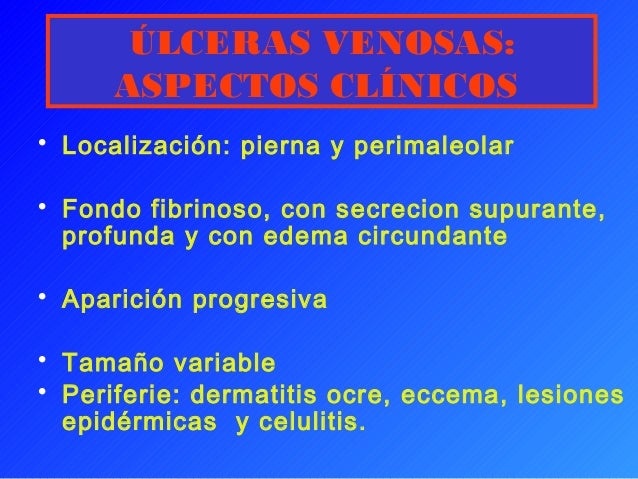 ÚLCERAS VENOSAS: ASPECTOS CLÍNICOS

• Localización: pierna y perimaleolar

• Fondo fibrinoso, con secrecion supurante, profunda y con edema circundante

• Aparición progresiva

• Tamaño variable

• Periferie: dermatitis ocre, eccema, lesiones epidérmicas y celulitis.